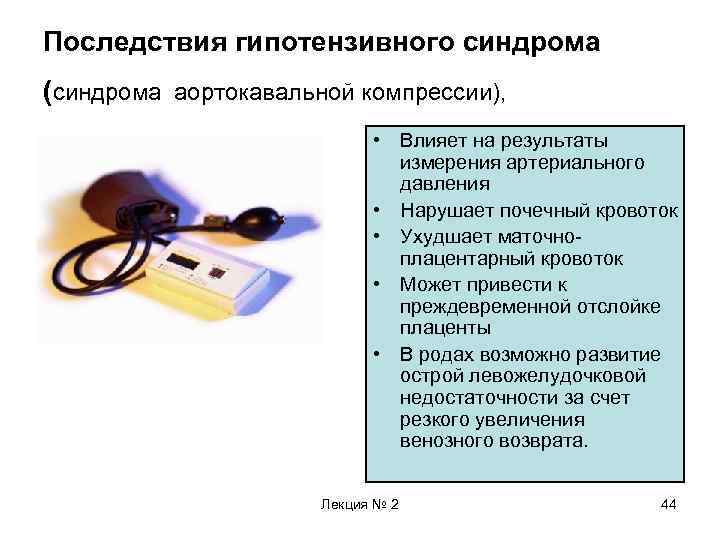 Последствия гипотензивного синдрома

(синдрома аортокавальной компрессии),

• Влияет на результаты измерения артериального давления
• Нарушает почечный кровоток
• Ухудшает маточно-плацентарный кровоток
• Может привести к преждевременной отслойке плаценты
• В родах возможно развитие острой левожелудочковой недостаточности за счет резкого увеличения венозного возврата.

Лекция № 2

44